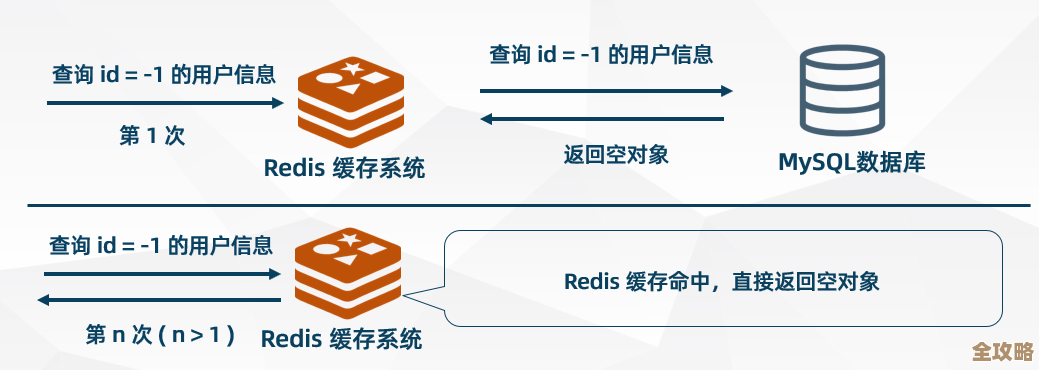 查询 id = -1 的用户信息

第 1 次

Redis 缓存系统

查询 id = -1 的用户信息

返回空对象

MySQL数据库

查询 id = -1 的用户信息

第 n 次 ( n > 1 )

Redis 缓存系统

Redis 缓存命中，直接返回空对象

全攻略